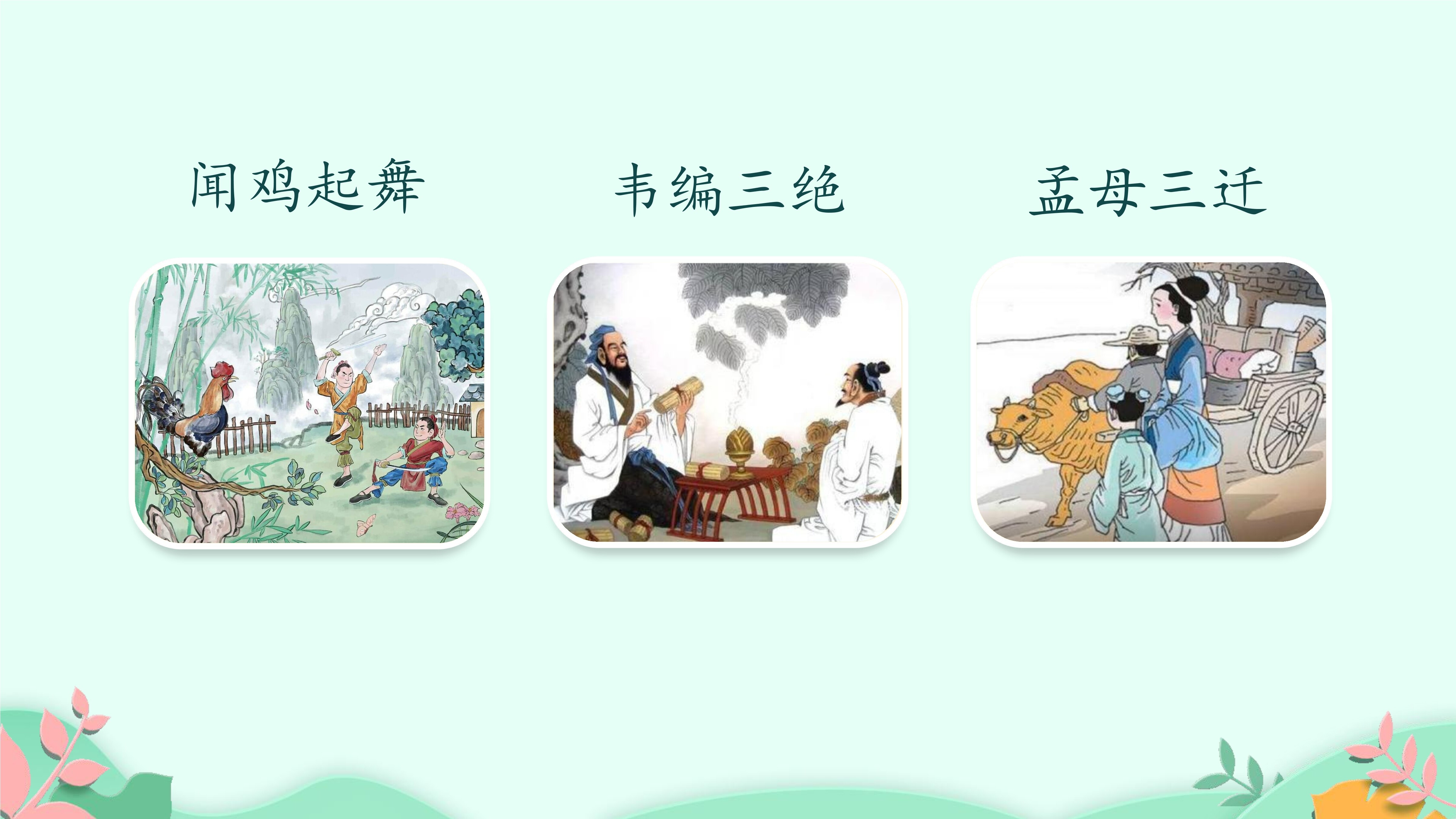 闻鸡起舞

韦编三绝

孟母三迁